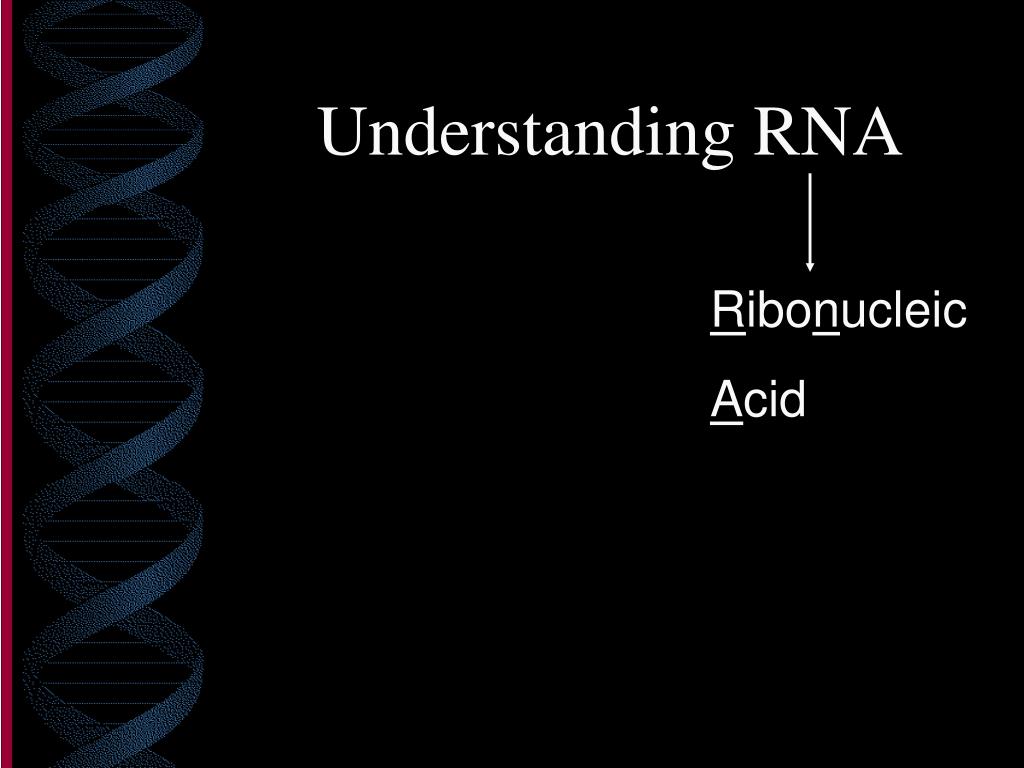 Understanding RNA

Ribonucleic

Acid